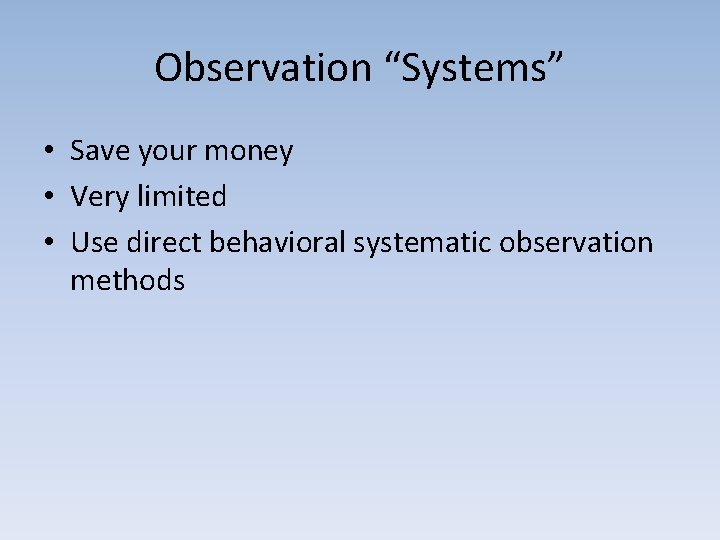 Observation “Systems”

• Save your money
• Very limited
• Use direct behavioral systematic observation methods